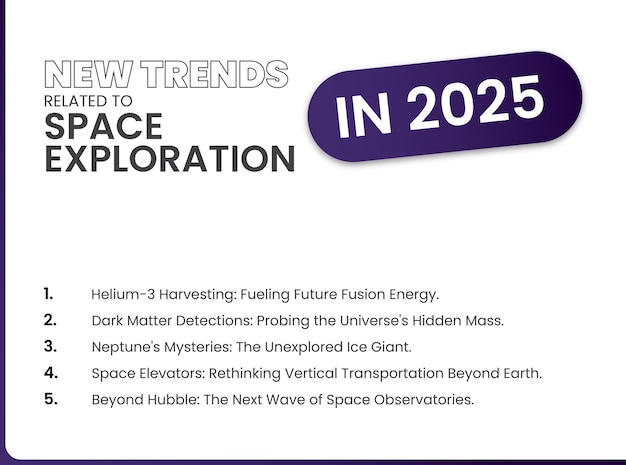 NEW TRENDS
RELATED TO
SPACE EXPLORATION

IN 2025

1. Helium-3 Harvesting: Fueling Future Fusion Energy.
2. Dark Matter Detections: Probing the Universe's Hidden Mass.
3. Neptune's Mysteries: The Unexplored Ice Giant.
4. Space Elevators: Rethinking Vertical Transportation Beyond Earth.
5. Beyond Hubble: The Next Wave of Space Observatories.